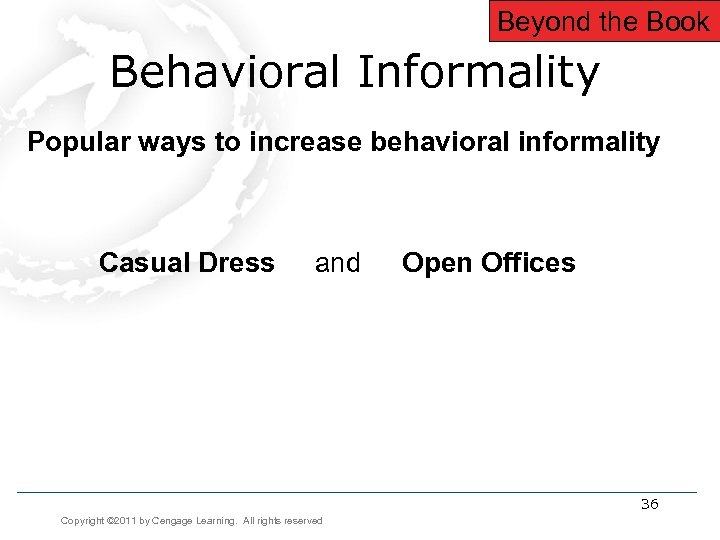 Beyond the Book

Behavioral Informality

Popular ways to increase behavioral informality

Casual Dress and Open Offices

36

Copyright ©2011 by Cengage Learning. All rights reserved